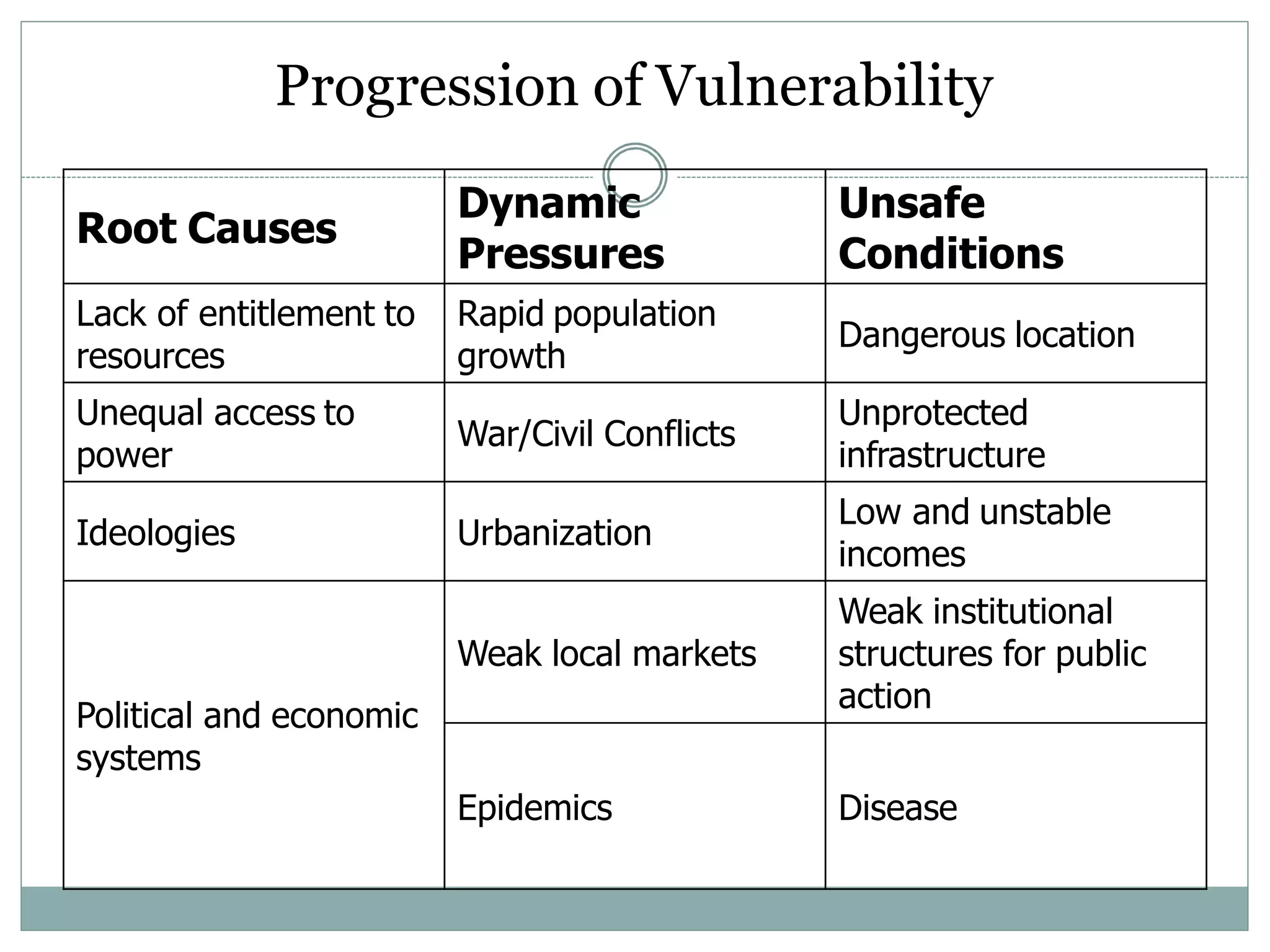 Progression of Vulnerability

| Root Causes | Dynamic Pressures | Unsafe Conditions |
|---|---|---|
| Lack of entitlement to resources | Rapid population growth | Dangerous location |
| Unequal access to power | War/Civil Conflicts | Unprotected infrastructure |
| Ideologies | Urbanization | Low and unstable incomes |
| Political and economic systems | Weak local markets | Weak institutional structures for public action |
| | Epidemics | Disease |